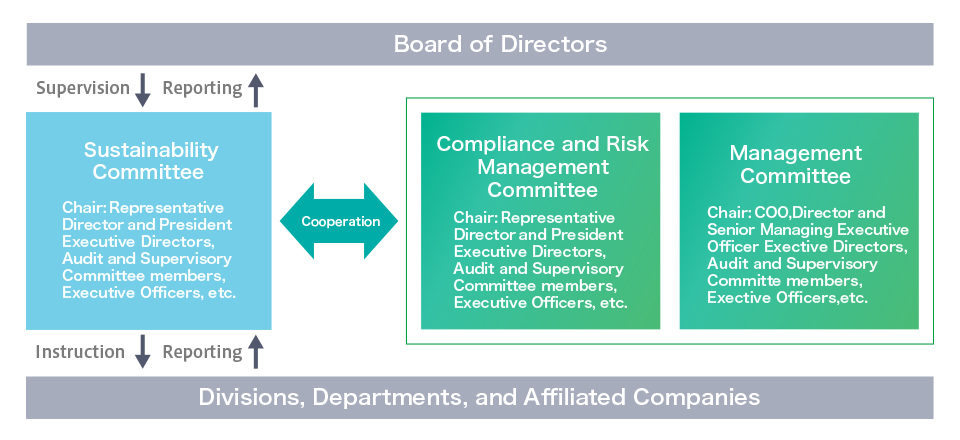 Board of Directors

Supervision Reporting

Sustainability Committee

Chair: Representative Director and President Executive Directors, Audit and Supervisory Committee members, Executive Officers, etc.

Cooperation

Compliance and Risk Management Committee

Chair: Representative Director and President Executive Directors, Audit and Supervisory Committee members, Executive Officers, etc.

Management Committee

Chair: COO,Director and Senior Managing Executive Officer Exective Directors, Audit and Supervisory Committe members, Exective Officers,etc.

Instruction Reporting

Divisions, Departments, and Affiliated Companies